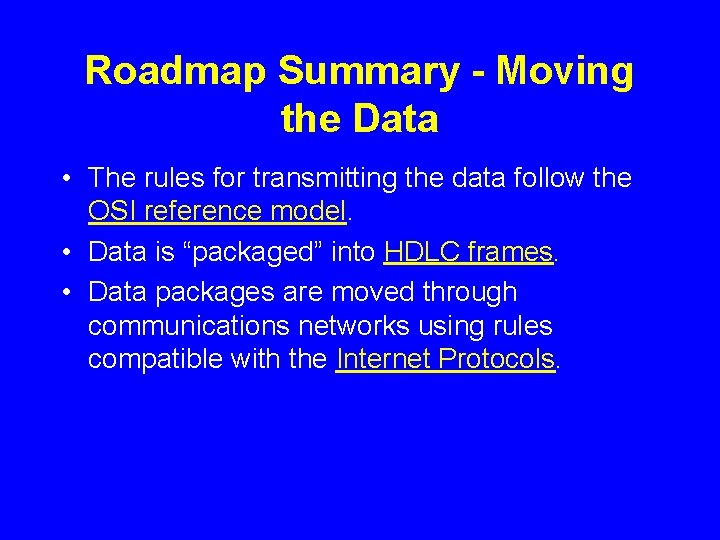 Roadmap Summary - Moving the Data

• The rules for transmitting the data follow the OSI reference model.
• Data is “packaged” into HDLC frames.
• Data packages are moved through communications networks using rules compatible with the Internet Protocols.